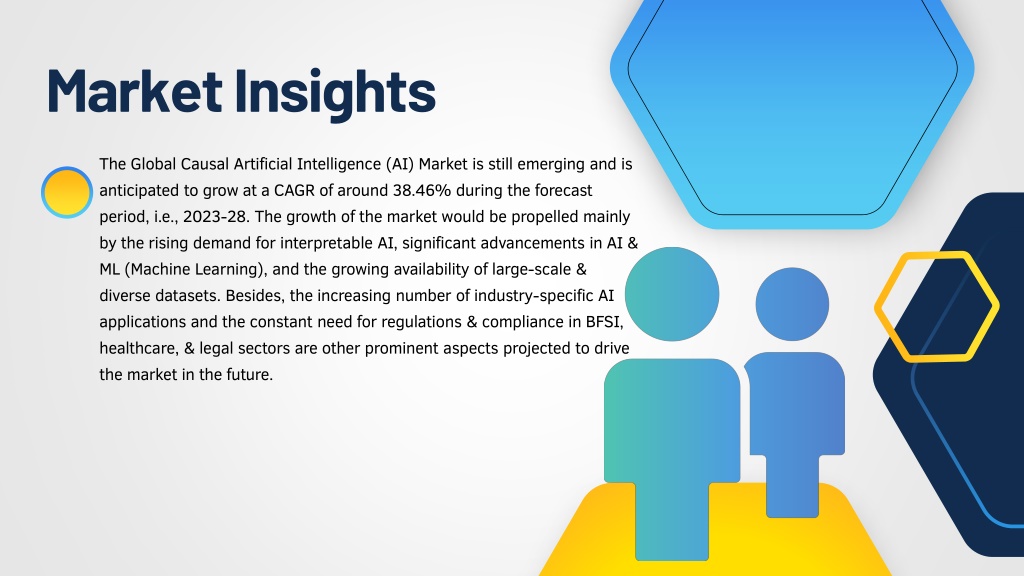 Market Insights

The Global Causal Artificial Intelligence (AI) Market is still emerging and is anticipated to grow at a CAGR of around 38.46% during the forecast period, i.e., 2023-28. The growth of the market would be propelled mainly by the rising demand for interpretable AI, significant advancements in AI & ML (Machine Learning), and the growing availability of large-scale & diverse datasets. Besides, the increasing number of industry-specific AI applications and the constant need for regulations & compliance in BFSI, healthcare, & legal sectors are other prominent aspects projected to drive the market in the future.